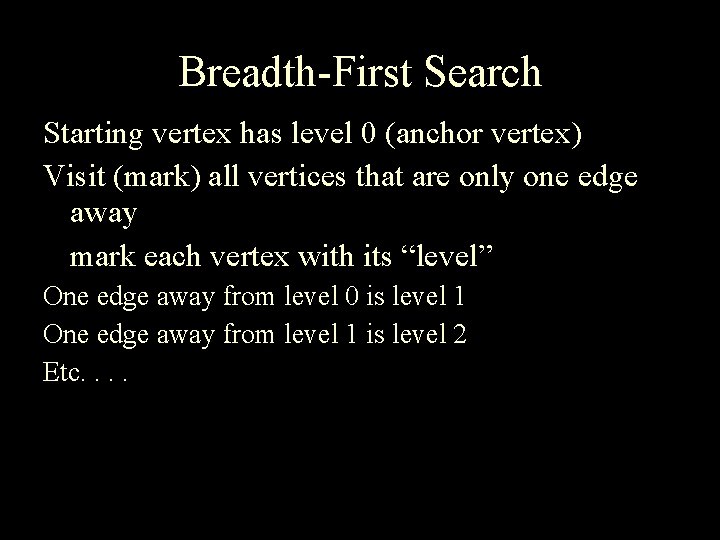 Breadth-First Search

Starting vertex has level 0 (anchor vertex)

Visit (mark) all vertices that are only one edge away

mark each vertex with its “level”

One edge away from level 0 is level 1

One edge away from level 1 is level 2

Etc. . . .